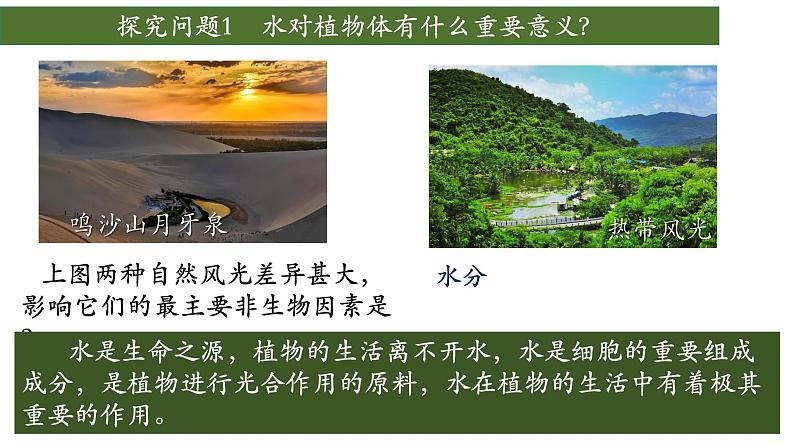 探究问题1 水对植物体有什么重要意义?

鸣沙山月牙泉

热带风光

上图两种自然风光差异甚大，影响它们的最主要非生物因素是

水分

水是生命之源，植物的生活离不开水，水是细胞的重要组成成分，是植物进行光合作用的原料，水在植物的生活中有着极其重要的作用。